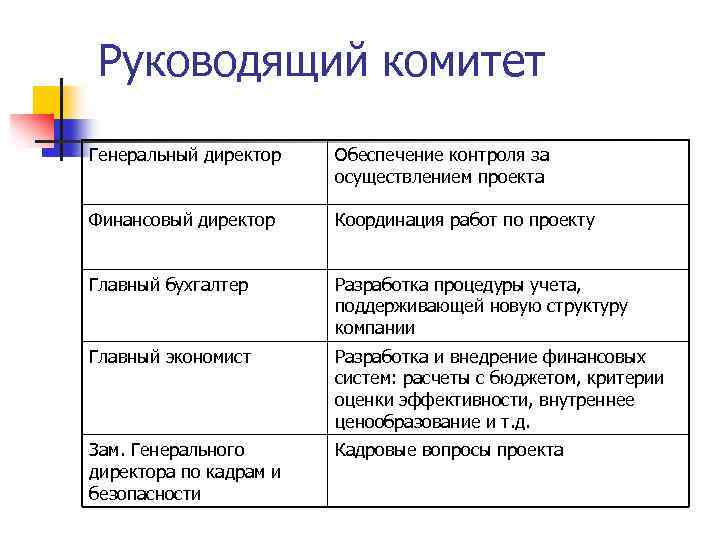 Руководящий комитет

| Генеральный директор | Обеспечение контроля за осуществлением проекта |
|---|---|
| Финансовый директор | Координация работ по проекту |
| Главный бухгалтер | Разработка процедуры учета, поддерживающей новую структуру компании |
| Главный экономист | Разработка и внедрение финансовых систем: расчеты с бюджетом, критерии оценки эффективности, внутреннее ценообразование и т.д. |
| Зам. Генерального директора по кадрам и безопасности | Кадровые вопросы проекта |